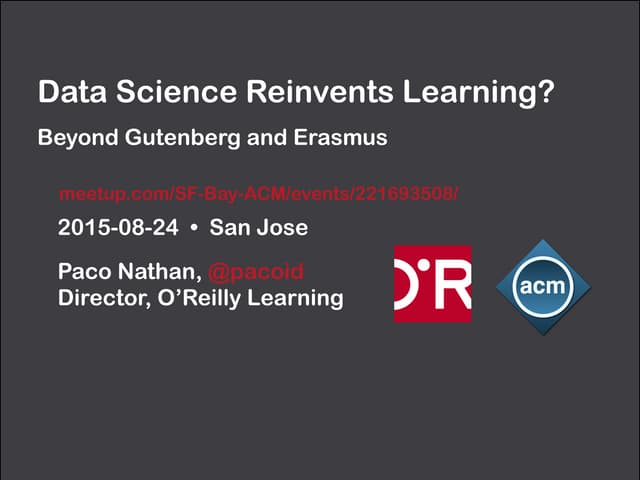 Data Science Reinvents Learning?

Beyond Gutenberg and Erasmus

meetup.com/SF-Bay-ACM/events/221693508/

2015-08-24 • San Jose

Paco Nathan, @pacoid
Director, O'Reilly Learning

O'R

acm